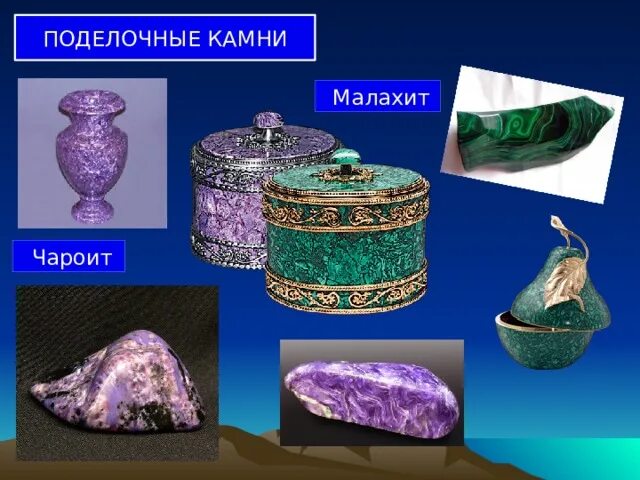 ПОДЕЛОЧНЫЕ КАМНИ

Малахит

Чароит